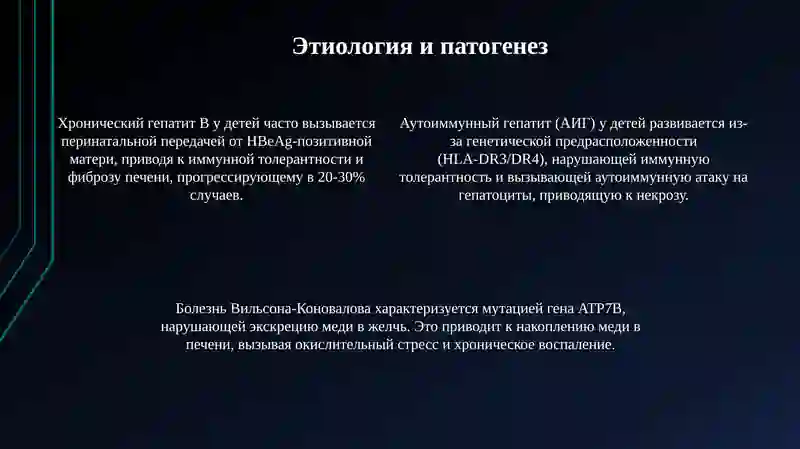 Этиология и патогенез

Хронический гепатит B у детей часто вызывается перинатальной передачей от HBeAg-позитивной матери, приводя к иммунной толерантности и фиброзу печени, прогрессирующему в 20-30% случаев.

Аутоиммунный гепатит (АИГ) у детей развивается из-за генетической предрасположенности (HLA-DR3/DR4), нарушающей иммунную толерантность и вызывающей аутоиммунную атаку на гепатоциты, приводящую к некрозу.

Болезнь Вильсона-Коновалова характеризуется мутацией гена ATP7B, нарушающей экскрецию меди в желчь. Это приводит к накоплению меди в печени, вызывая окислительный стресс и хроническое воспаление.